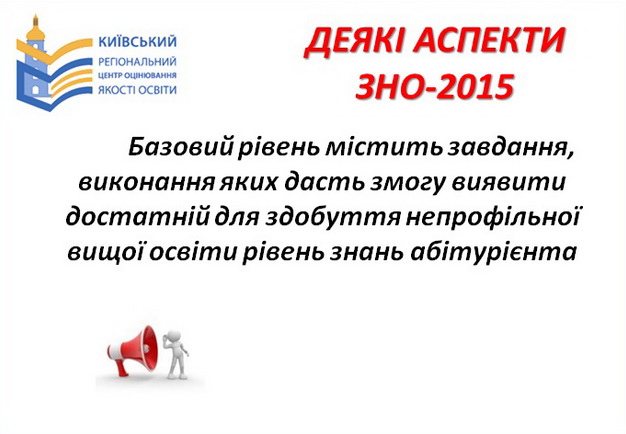 КИЇВСЬКИЙ
РЕГІОНАЛЬНИЙ
ЦЕНТР ОЦІНЮВАННЯ
ЯКОСТІ ОСВІТИ

ДЕЯКІ АСПЕКТИ
ЗНО-2015

Базовий рівень містить завдання, виконання яких дасть змогу виявити достатній для здобуття непрофільної вищої освіти рівень знань абітурієнта